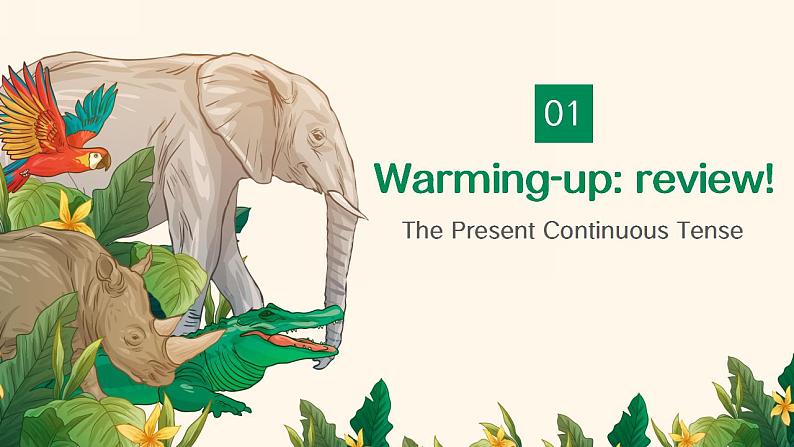 01

Warming-up: review!

The Present Continuous Tense